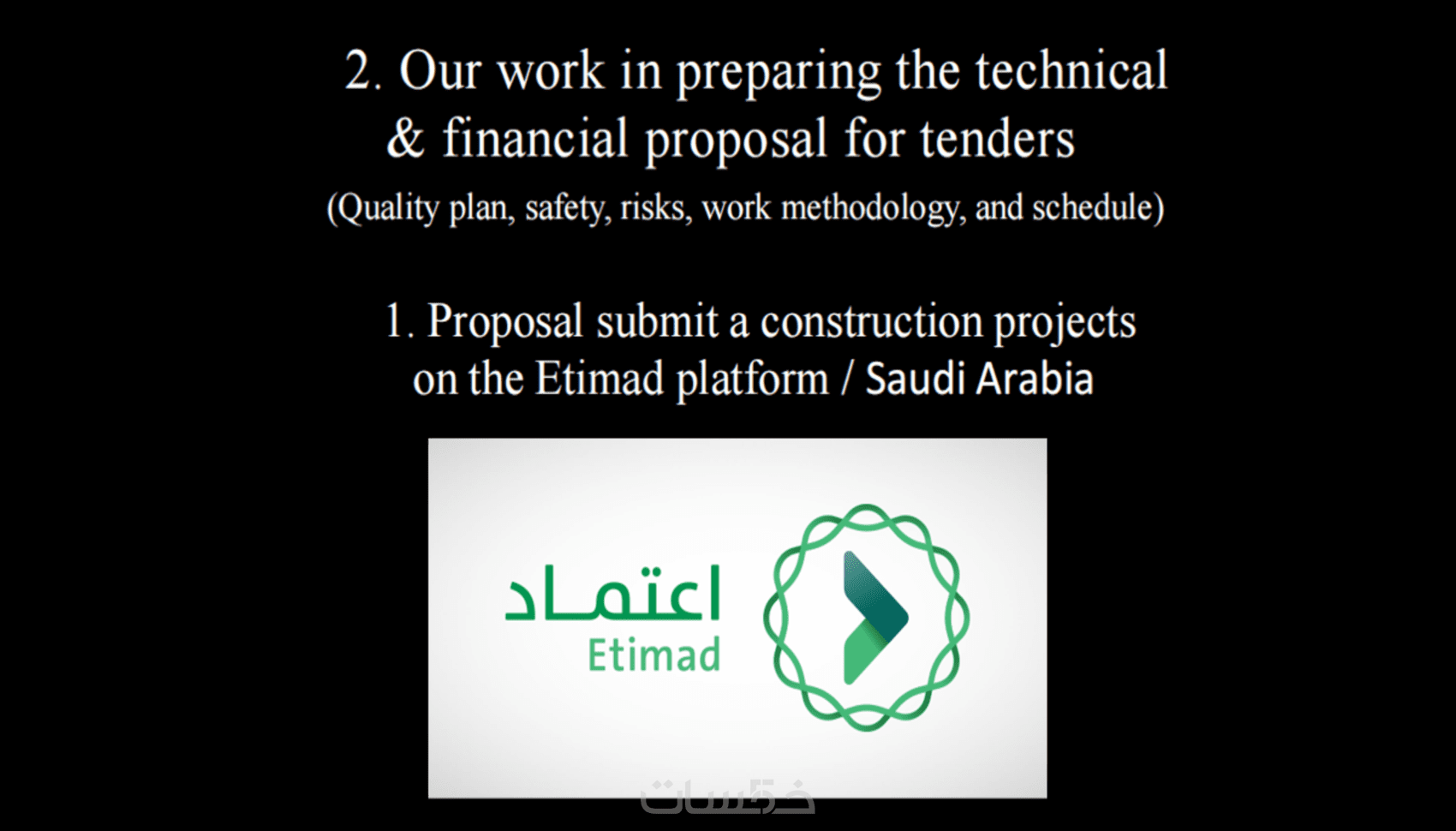 2. Our work in preparing the technical & financial proposal for tenders

(Quality plan, safety, risks, work methodology, and schedule)

1. Proposal submit a construction projects on the Etimad platform / Saudi Arabia

اعتماد
Etimad

خمسات